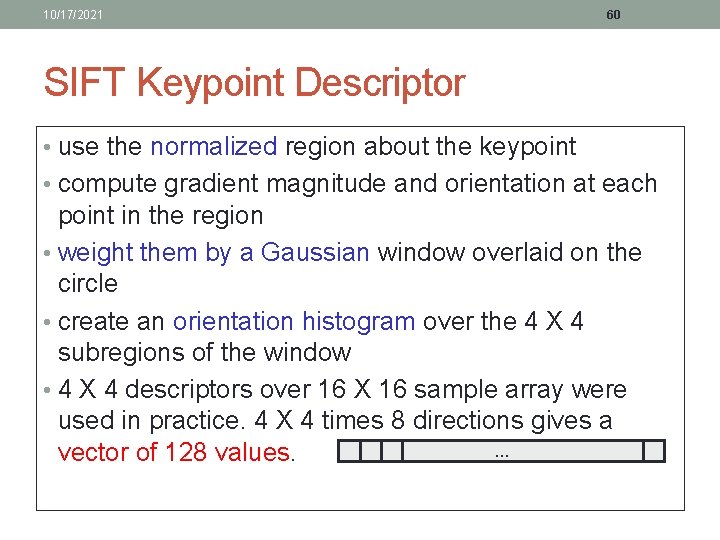 10/17/2021

60

SIFT Keypoint Descriptor

• use the normalized region about the keypoint
• compute gradient magnitude and orientation at each point in the region
• weight them by a Gaussian window overlaid on the circle
• create an orientation histogram over the 4 X 4 subregions of the window
• 4 X 4 descriptors over 16 X 16 sample array were used in practice. 4 X 4 times 8 directions gives a vector of 128 values.

...